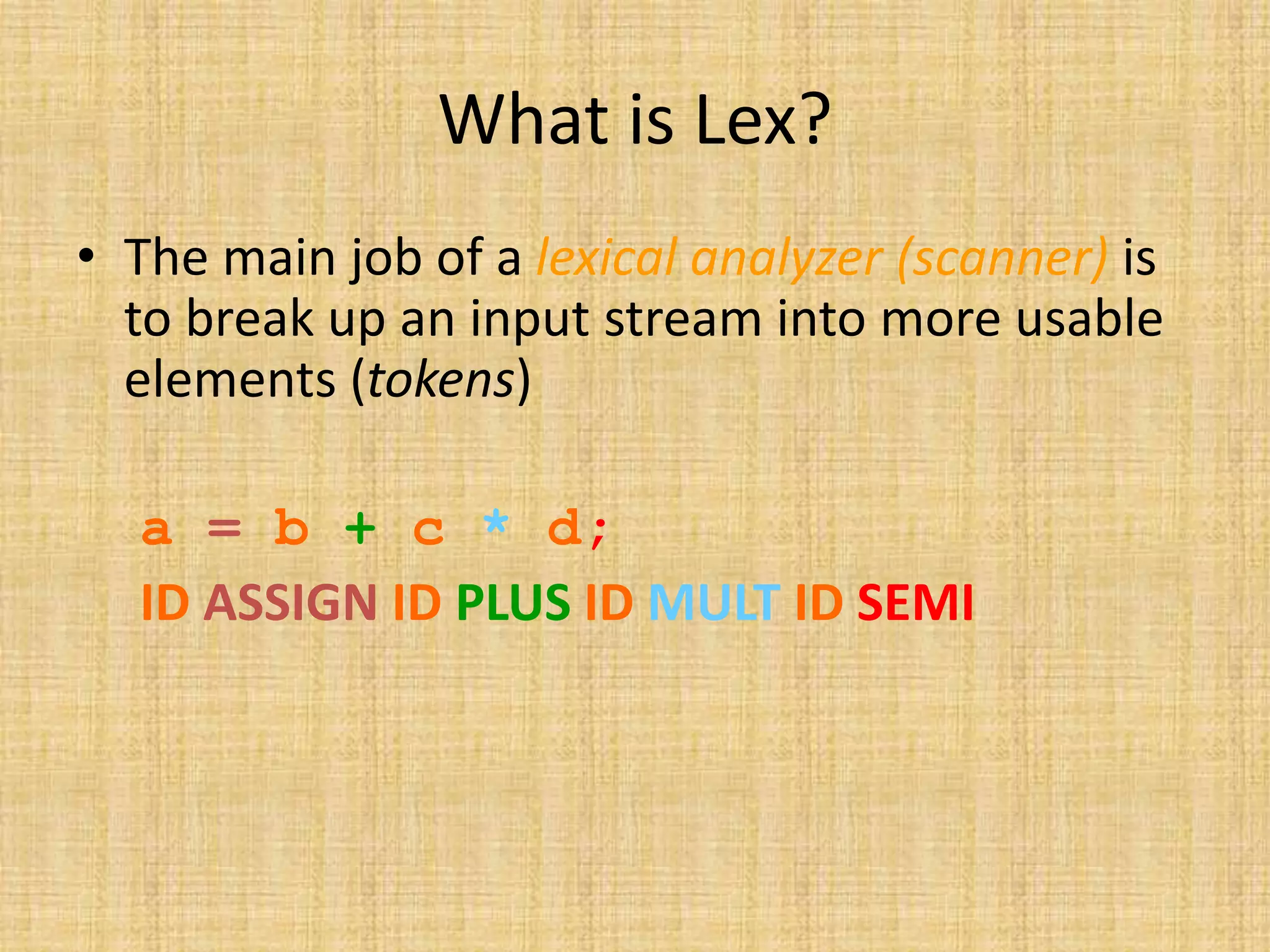 What is Lex?

• The main job of a lexical analyzer (scanner) is to break up an input stream into more usable elements (tokens)

a = b + c * d;

ID ASSIGN ID PLUS ID MULT ID SEMI